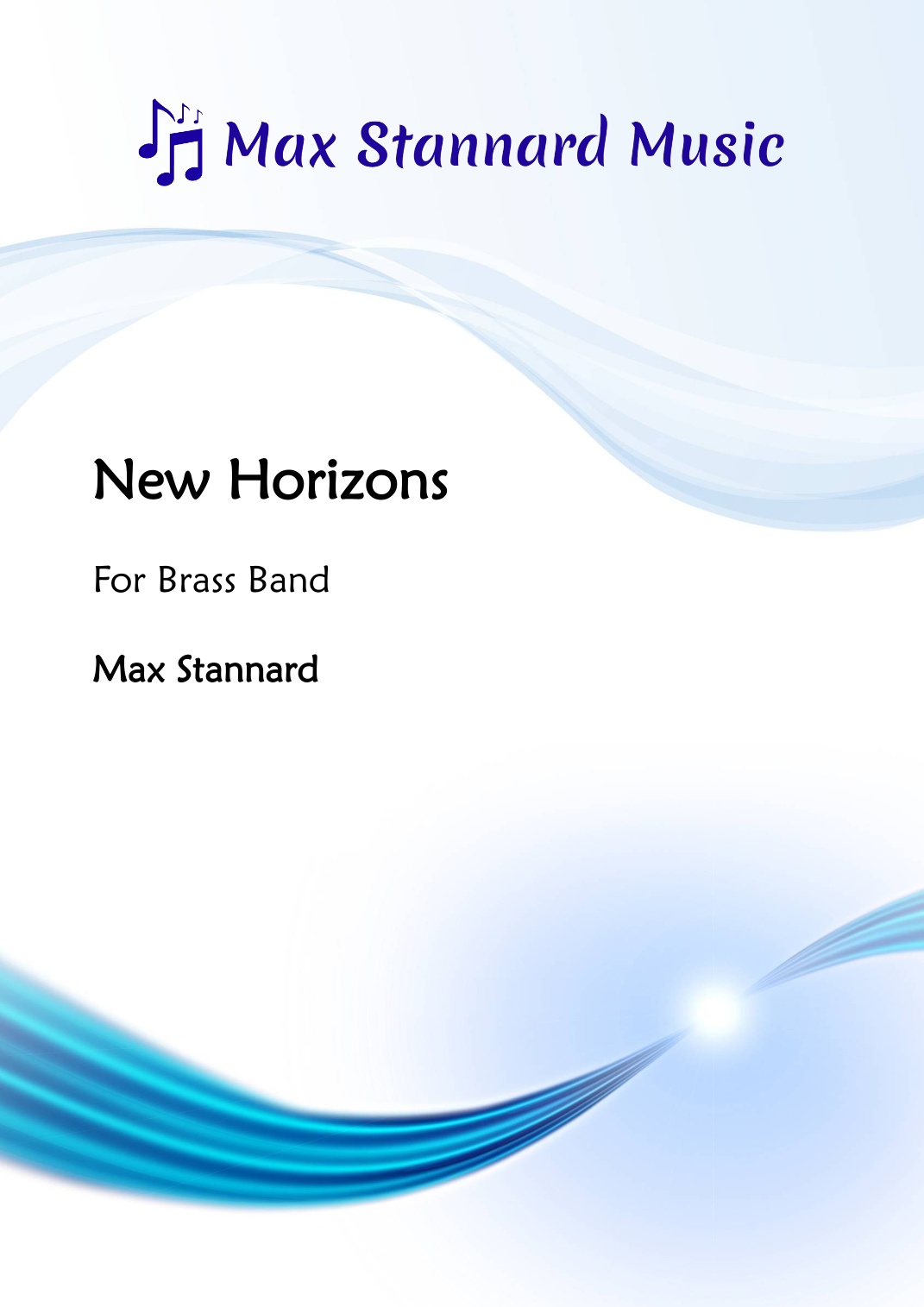 Max Stannard Music

New Horizons

For Brass Band

Max Stannard